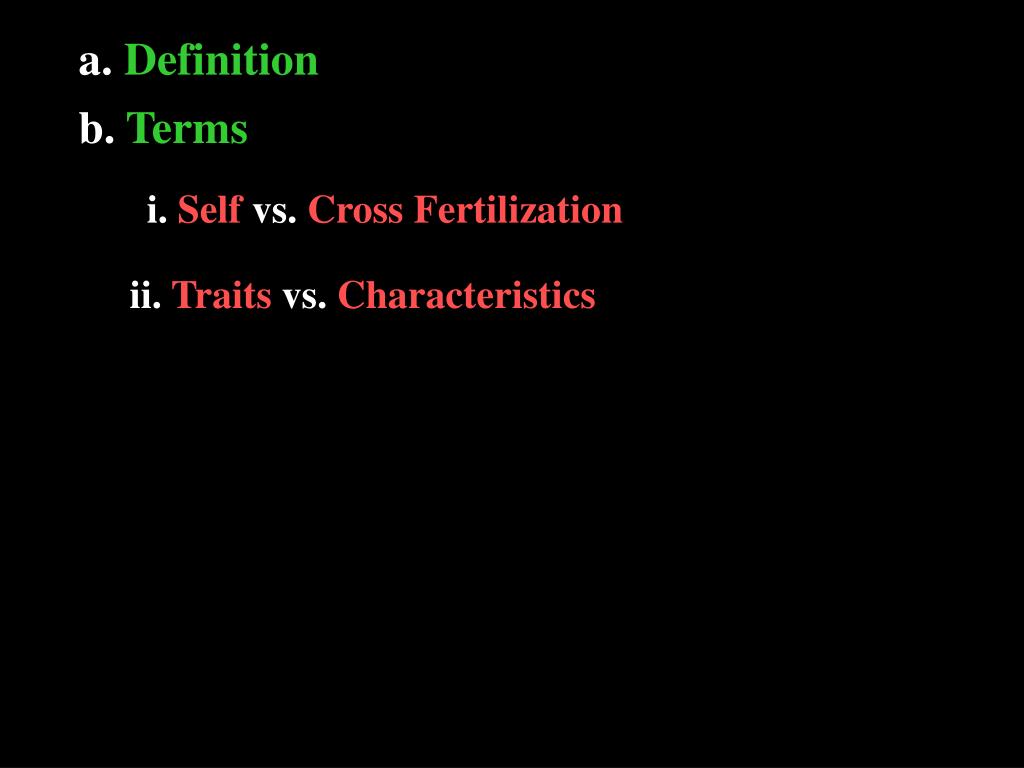 a. Definition

b. Terms

i. Self vs. Cross Fertilization

ii. Traits vs. Characteristics